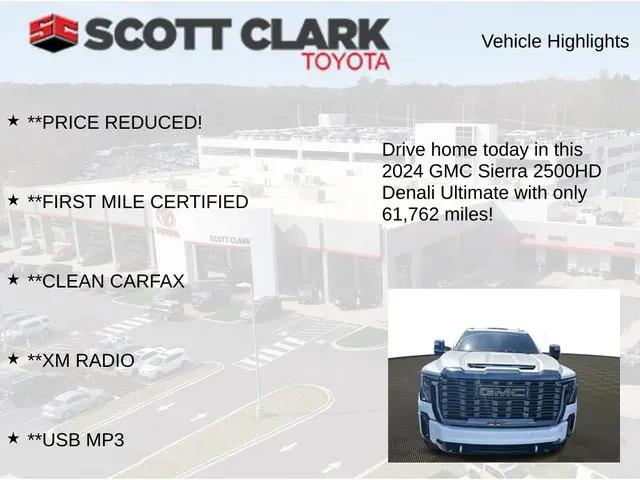 SC SCOTT CLARK TOYOTA

Vehicle Highlights

★ **PRICE REDUCED!

★ **FIRST MILE CERTIFIED

★ **CLEAN CARFAX

★ **XM RADIO

★ **USB MP3

Drive home today in this 2024 GMC Sierra 2500HD Denali Ultimate with only 61,762 miles!

TOYOTA

SCOTT CLARK

GMC